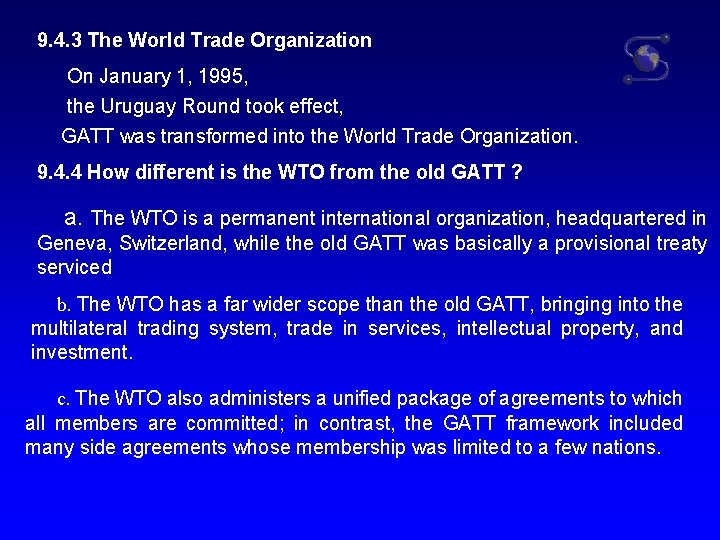 9.4.3 The World Trade Organization

On January 1, 1995,
the Uruguay Round took effect,
GATT was transformed into the World Trade Organization.

9.4.4 How different is the WTO from the old GATT ?

a. The WTO is a permanent international organization, headquartered in Geneva, Switzerland, while the old GATT was basically a provisional treaty serviced

b. The WTO has a far wider scope than the old GATT, bringing into the multilateral trading system, trade in services, intellectual property, and investment.

c. The WTO also administers a unified package of agreements to which all members are committed; in contrast, the GATT framework included many side agreements whose membership was limited to a few nations.